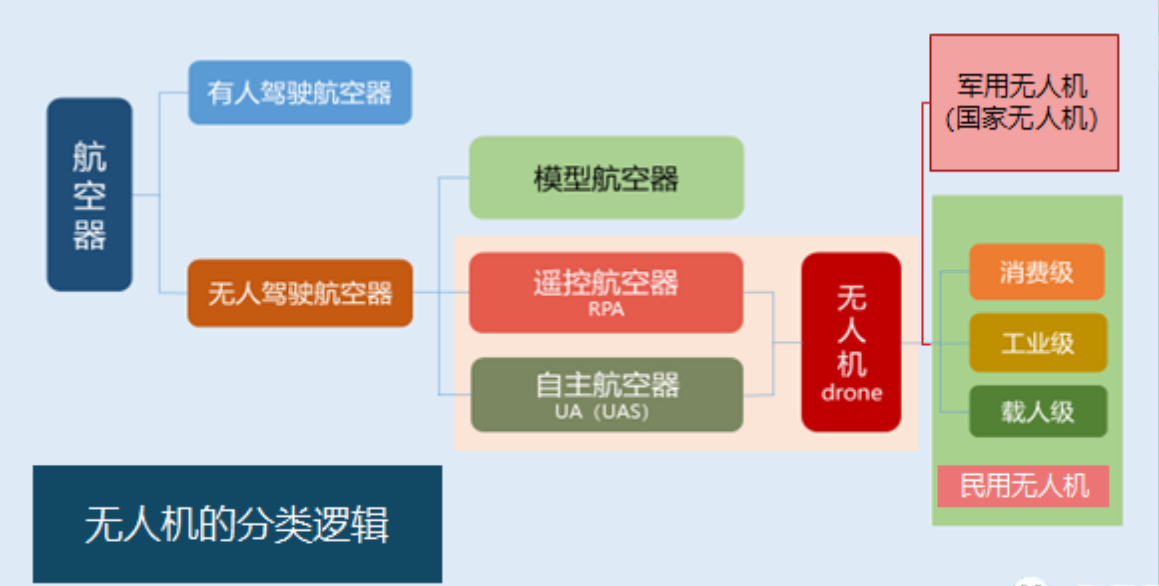 航空器

有人驾驶航空器

无人驾驶航空器

模型航空器

遥控航空器
RPA

自主航空器
UA（UAS）

无人机
drone

军用无人机
(国家无人机)

消费级

工业级

载人级

民用无人机

无人机的分类逻辑